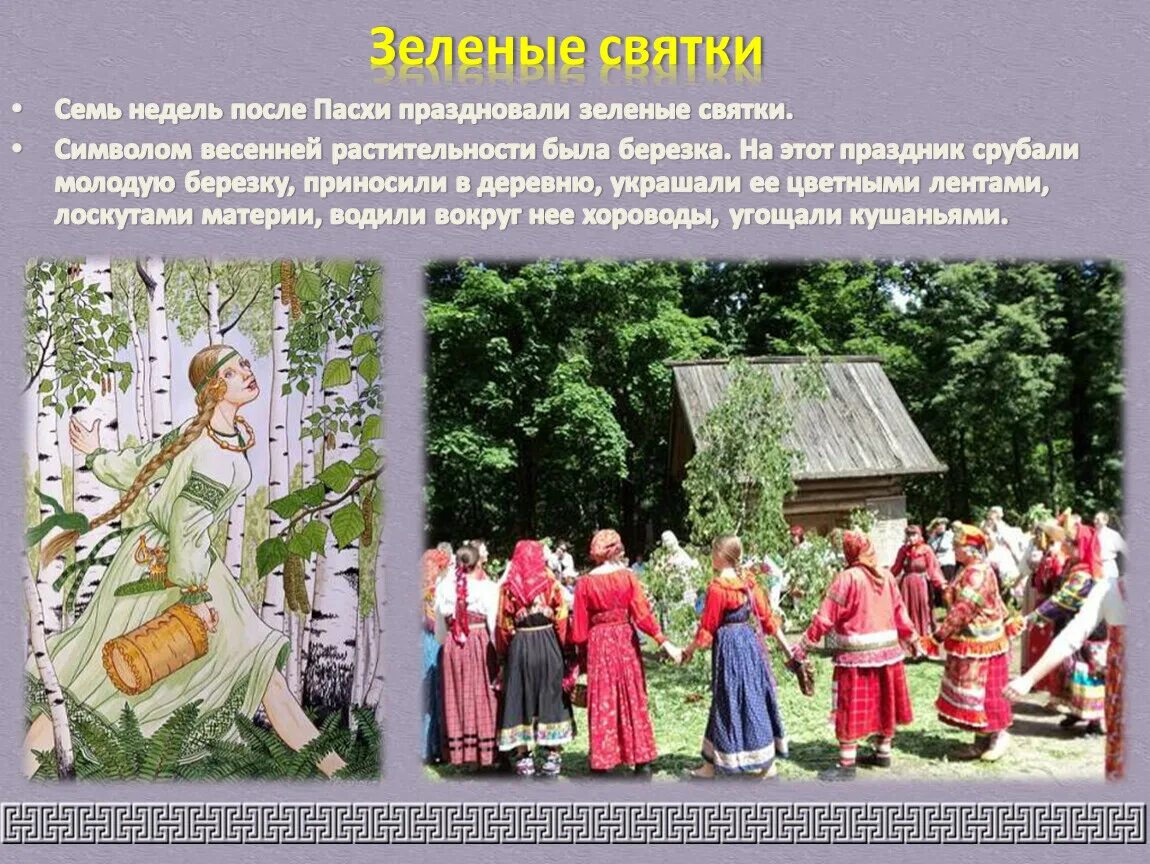 Зеленые святки

• Семь недель после Пасхи праздновали зеленые святки.
• Символом весенней растительности была березка. На этот праздник срубали молодую березку, приносили в деревню, украшали ее цветными лентами, лоскутами материи, водили вокруг нее хороводы, угощали кушаньями.